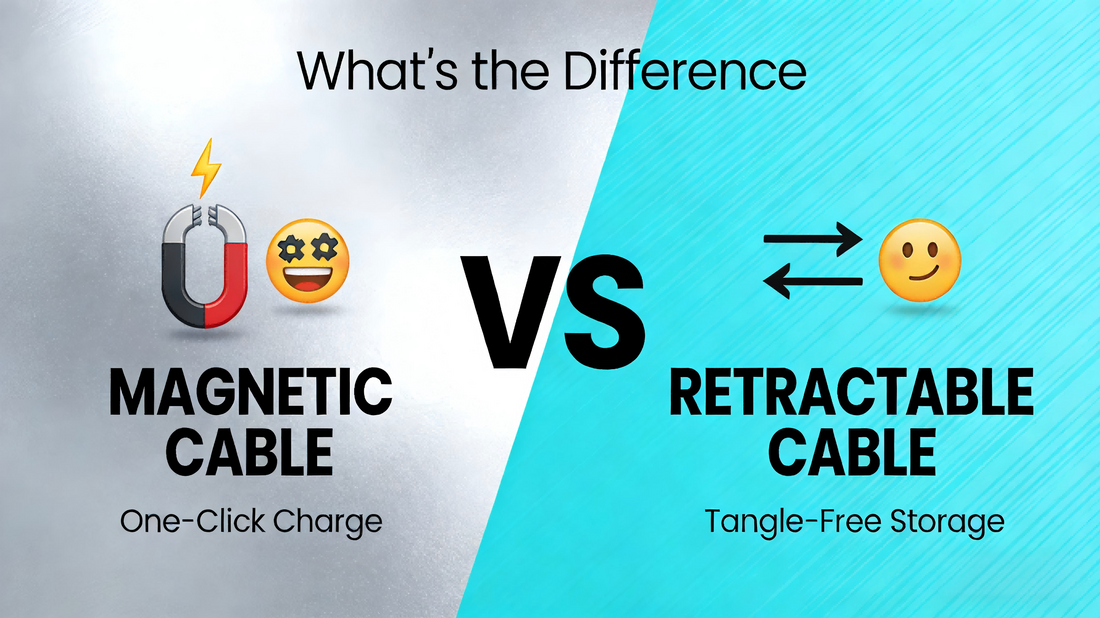 What's the Difference

MAGNETIC CABLE

One-Click Charge

VS

RETRACTABLE CABLE

Tangle-Free Storage